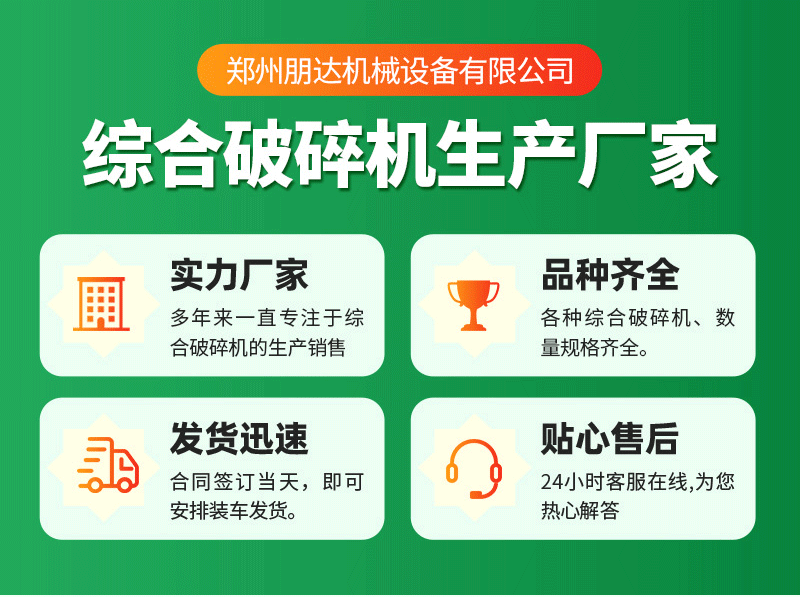 郑州朋达机械设备有限公司

综合破碎机生产厂家

实力厂家

多年来一直专注于综合破碎机的生产销售

品种齐全

各种综合破碎机、数量规格齐全。

发货迅速

合同签订当天，即可安排装车发货。

贴心售后

24小时客服在线,为您热心解答